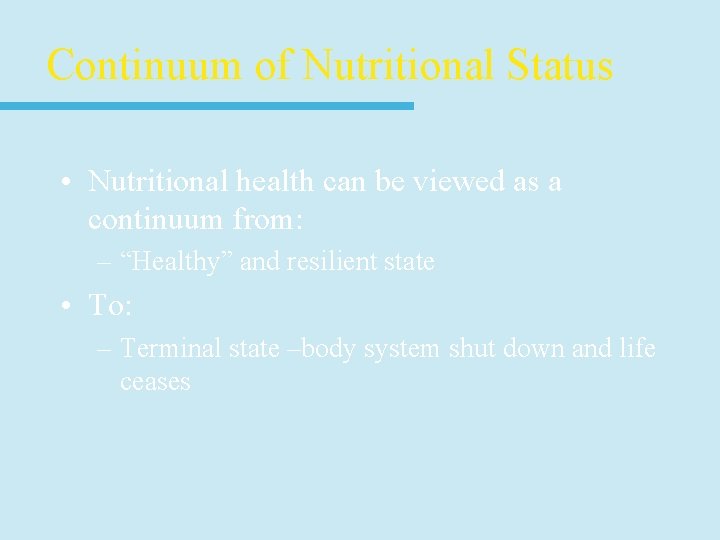 Continuum of Nutritional Status

• Nutritional health can be viewed as a continuum from:

– “Healthy” and resilient state

• To:

– Terminal state –body system shut down and life ceases